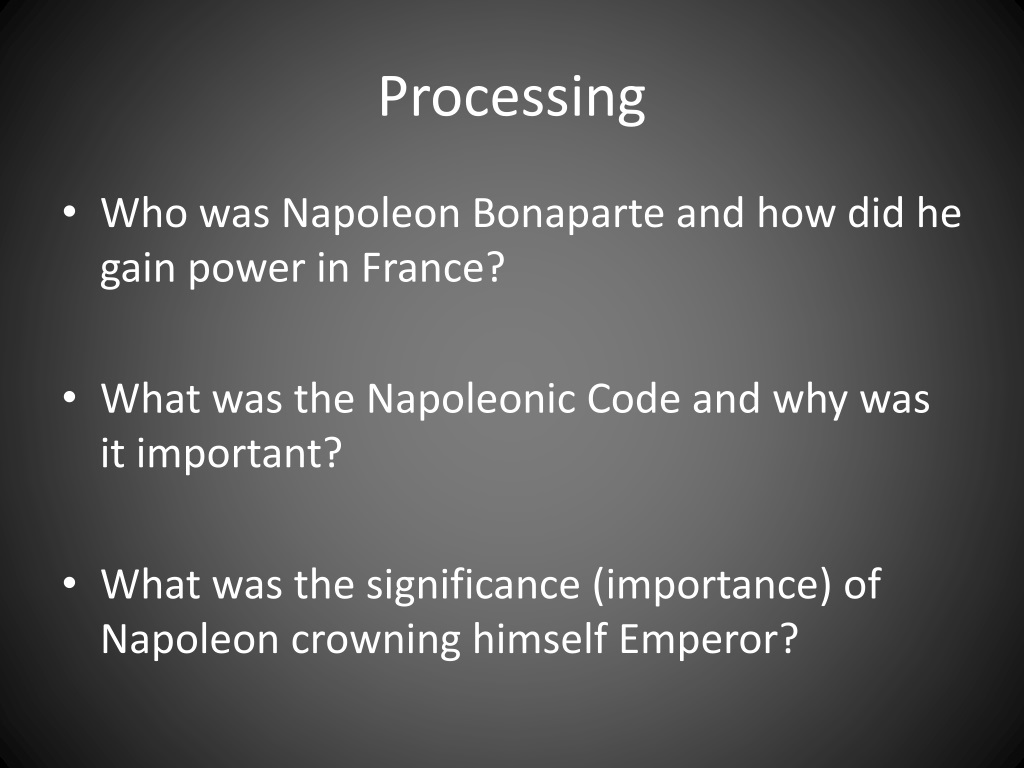 Processing

• Who was Napoleon Bonaparte and how did he gain power in France?

• What was the Napoleonic Code and why was it important?

• What was the significance (importance) of Napoleon crowning himself Emperor?